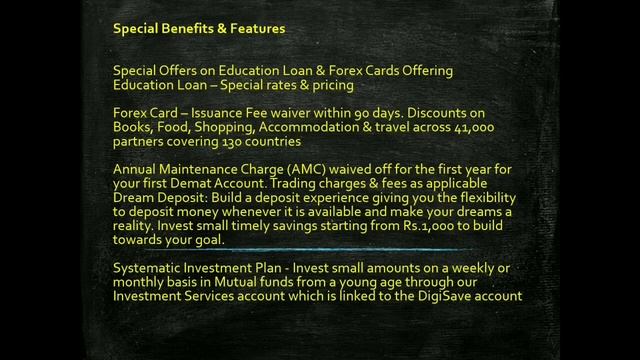 Special Benefits & Features

Special Offers on Education Loan & Forex Cards Offering Education Loan – Special rates & pricing

Forex Card – Issuance Fee waiver within 90 days. Discounts on Books, Food, Shopping, Accommodation & travel across 41,000 partners covering 130 countries

Annual Maintenance Charge (AMC) waived off for the first year for your first Demat Account. Trading charges & fees as applicable Dream Deposit: Build a deposit experience giving you the flexibility to deposit money whenever it is available and make your dreams a reality. Invest small timely savings starting from Rs.1,000 to build towards your goal.

Systematic Investment Plan - Invest small amounts on a weekly or monthly basis in Mutual funds from a young age through our Investment Services account which is linked to the DigiSave account